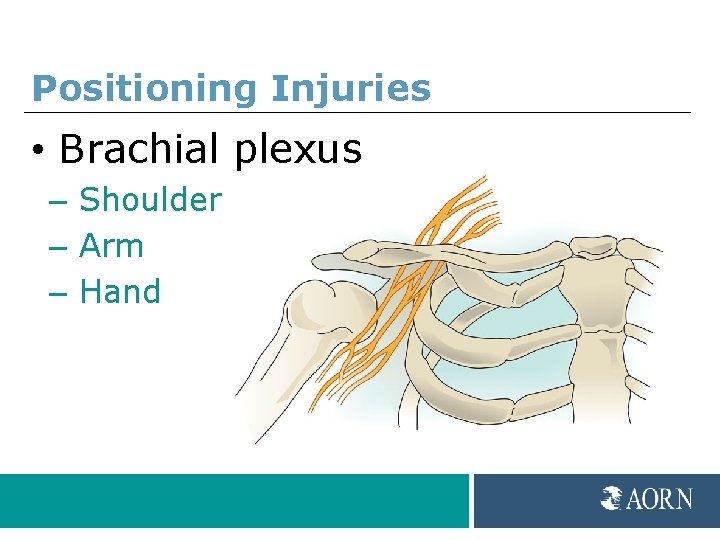 Positioning Injuries

• Brachial plexus

– Shoulder

– Arm

– Hand

AORN